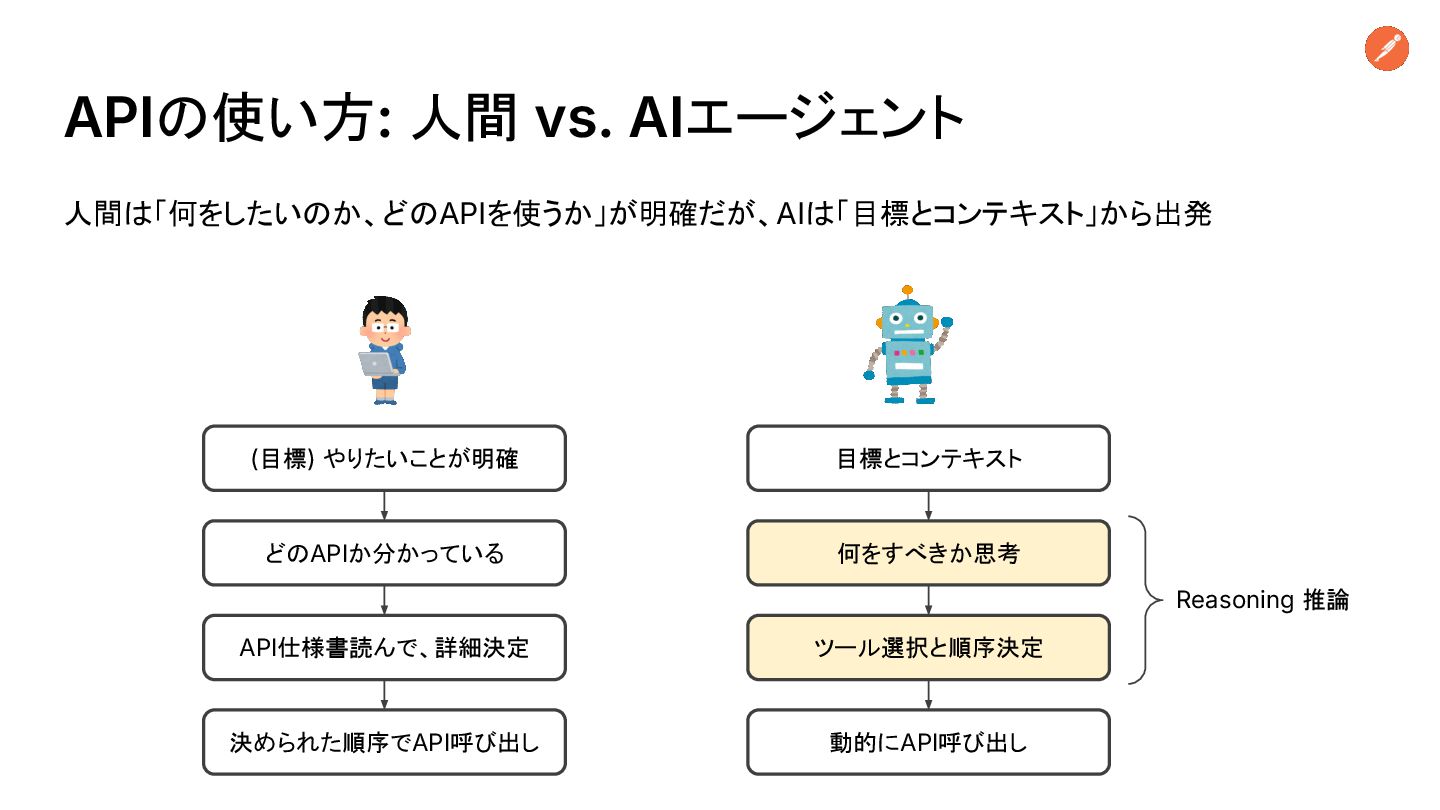 APIの使い方: 人間 vs. AIエージェント

人間は「何をしたいのか、どのAPIを使うか」が明確だが、AIは「目標とコンテキスト」から出発

(目標) やりたいことが明確

どのAPIか分かっている

API仕様書読んで、詳細決定

決められた順序でAPI呼び出し

目標とコンテキスト

何をすべきか思考

ツール選択と順序決定

動的にAPI呼び出し

Reasoning 推論